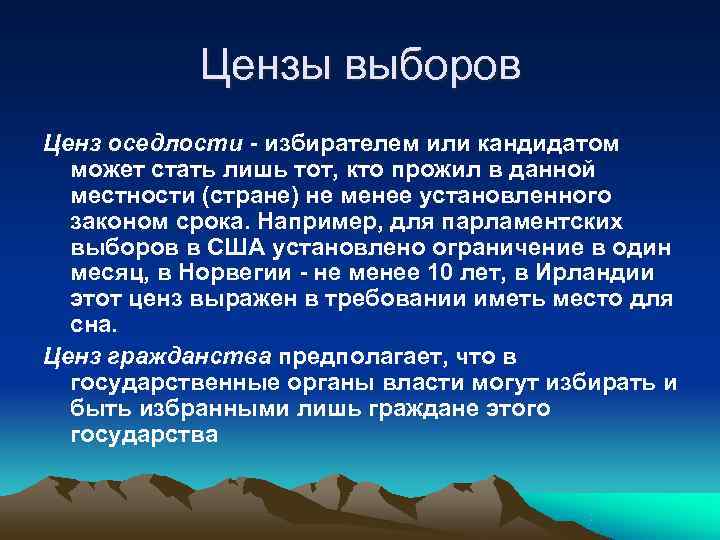 Цензы выборов

Ценз оседлости - избирателем или кандидатом может стать лишь тот, кто прожил в данной местности (стране) не менее установленного законом срока. Например, для парламентских выборов в США установлено ограничение в один месяц, в Норвегии - не менее 10 лет, в Ирландии этот ценз выражен в требовании иметь место для сна.

Ценз гражданства предполагает, что в государственные органы власти могут избирать и быть избранными лишь граждане этого государства